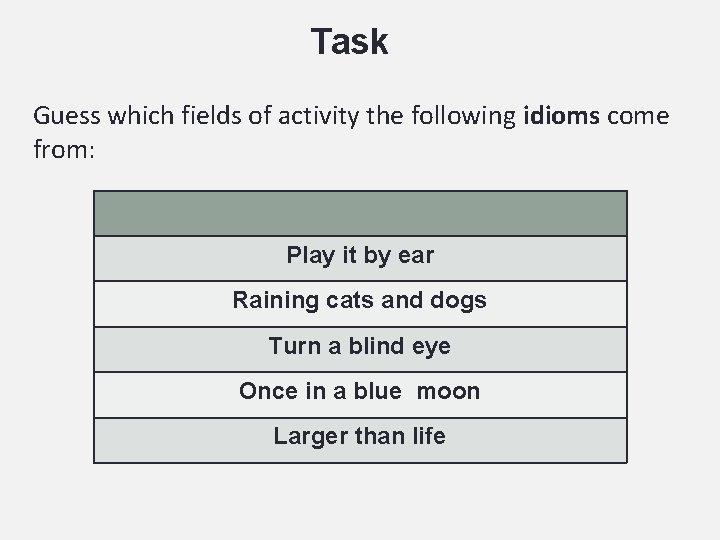 Task

Guess which fields of activity the following idioms come from:

| |
|---|
| Play it by ear |
| Raining cats and dogs |
| Turn a blind eye |
| Once in a blue moon |
| Larger than life |